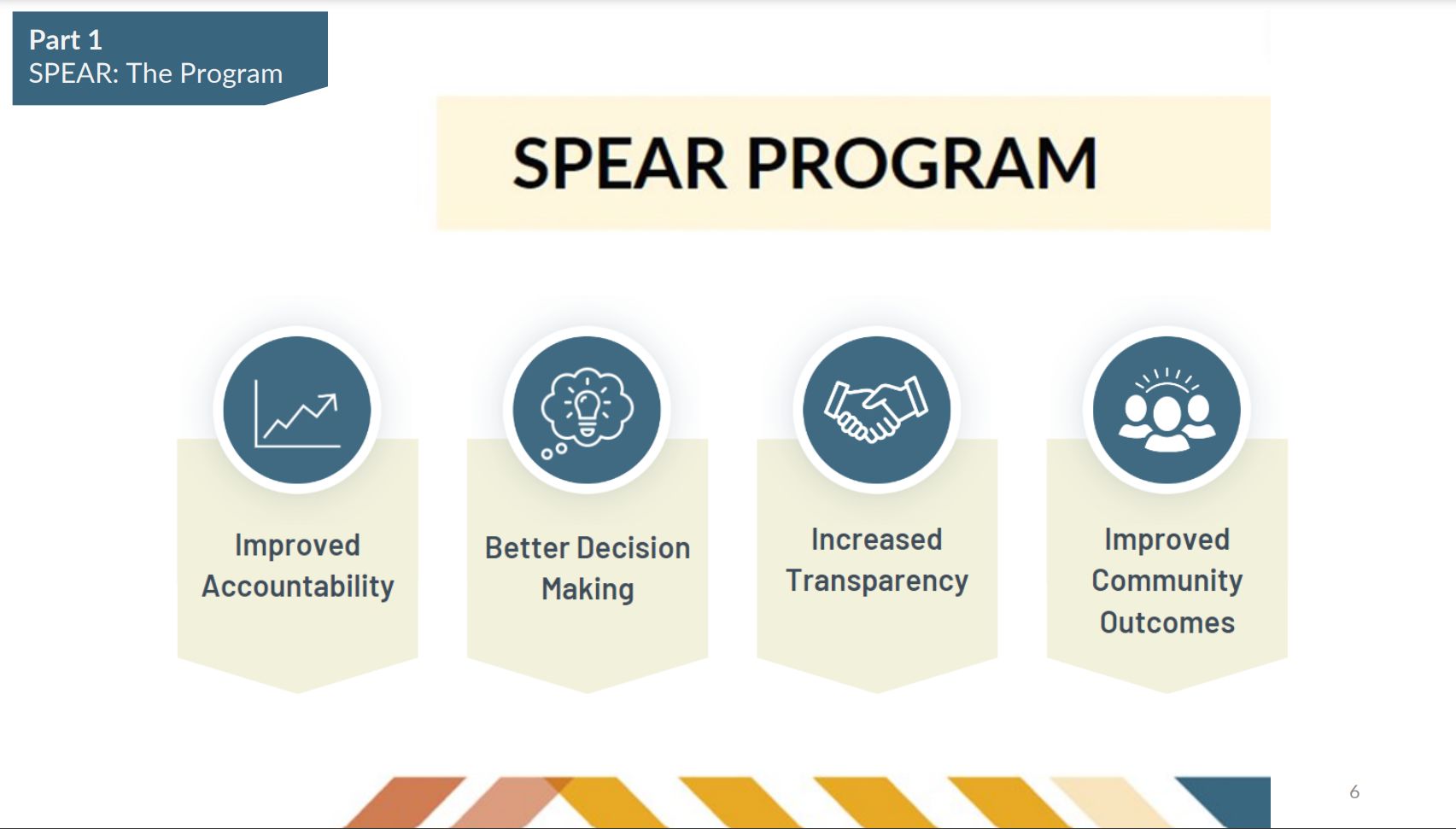 Part 1
SPEAR: The Program

SPEAR PROGRAM

Improved Accountability

Better Decision Making

Increased Transparency

Improved Community Outcomes

6